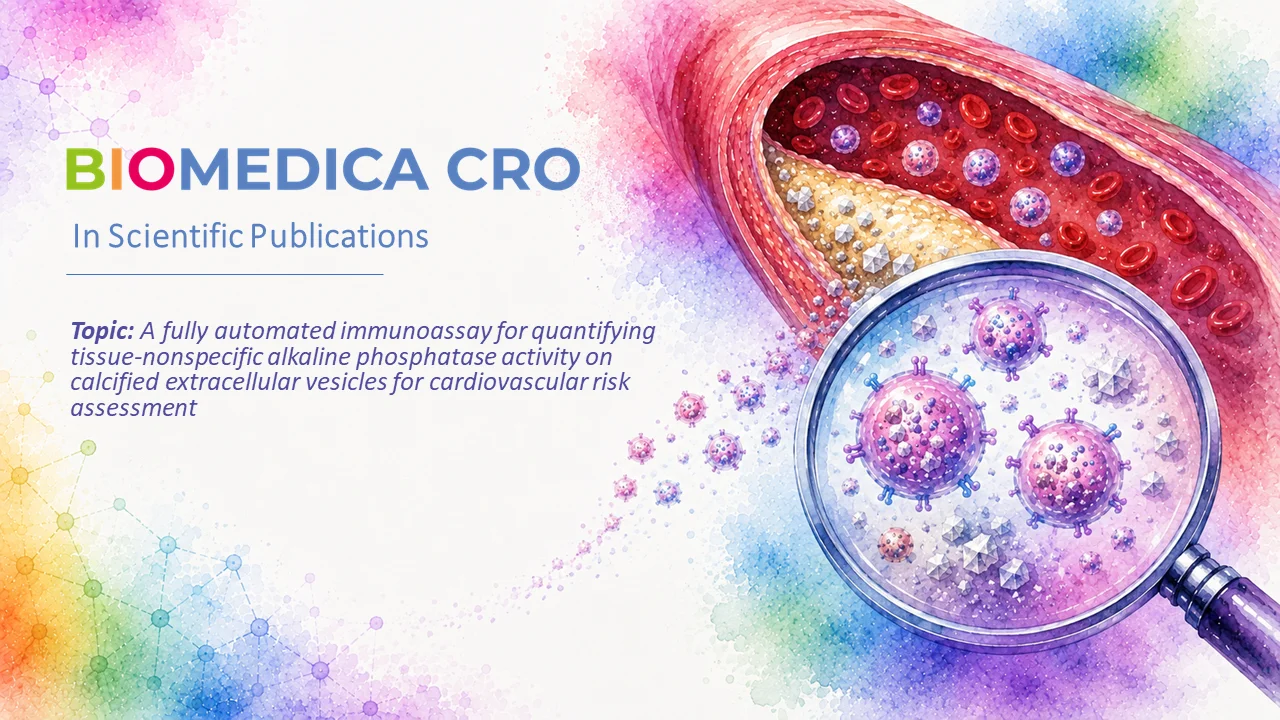 BIOMEDICA CRO

In Scientific Publications

Topic: A fully automated immunoassay for quantifying tissue-nonspecific alkaline phosphatase activity on calcified extracellular vesicles for cardiovascular risk assessment